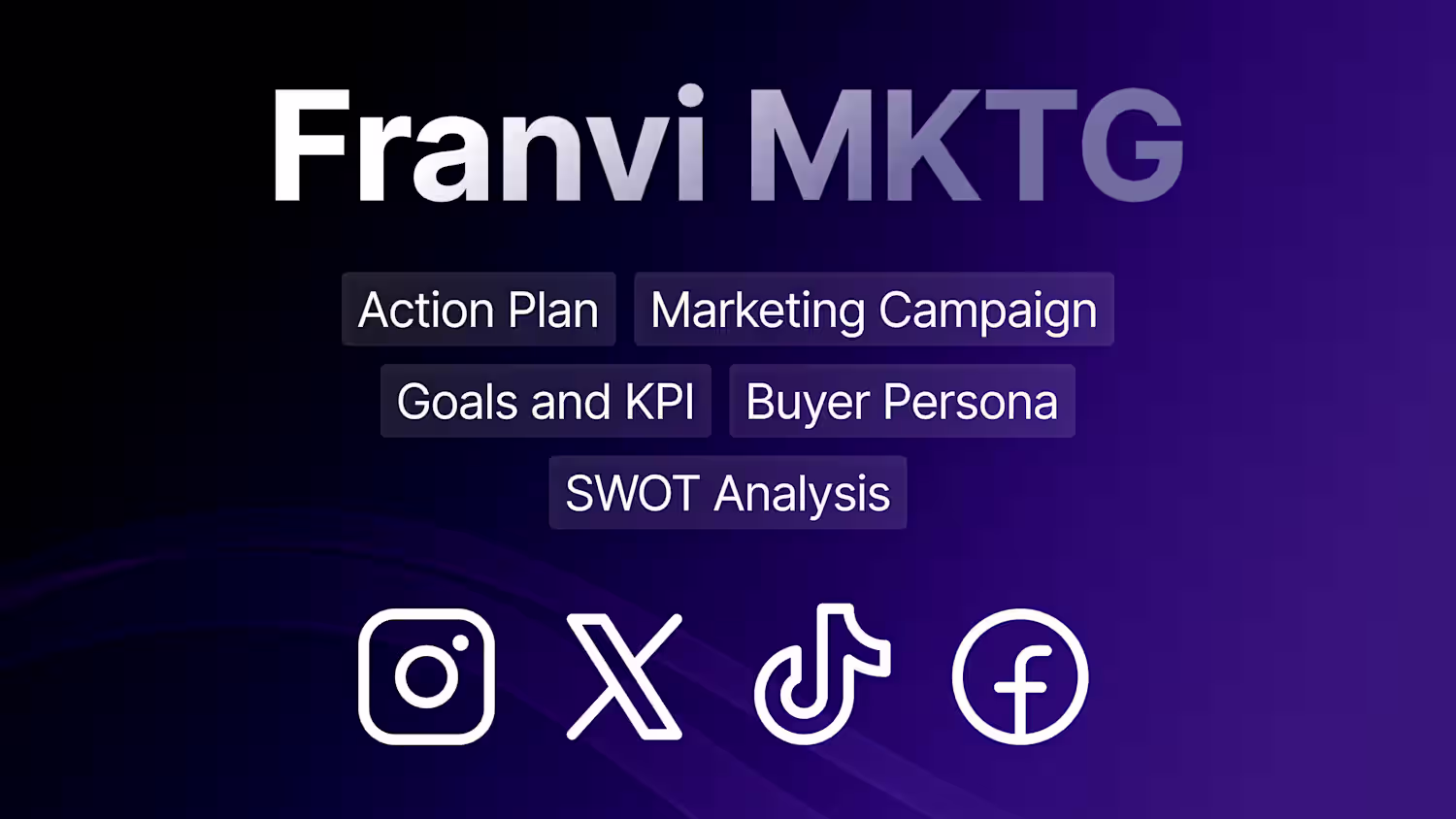 Franvi MKTG

Action Plan Marketing Campaign

Goals and KPI Buyer Persona

SWOT Analysis